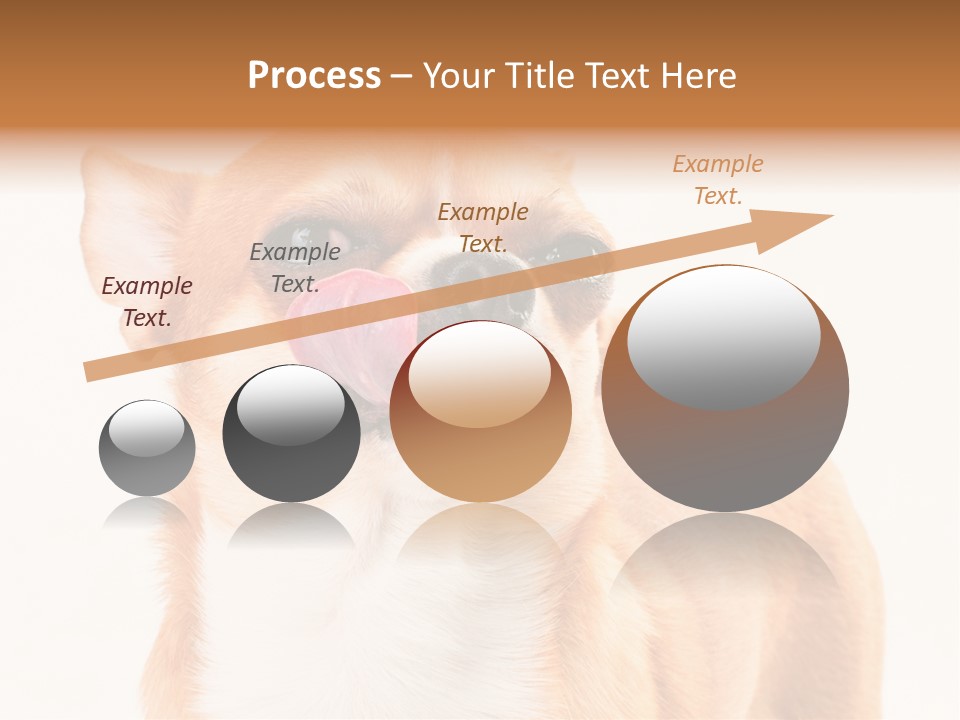 Process – Your Title Text Here

Example Text.

Example Text.

Example Text.

Example Text.